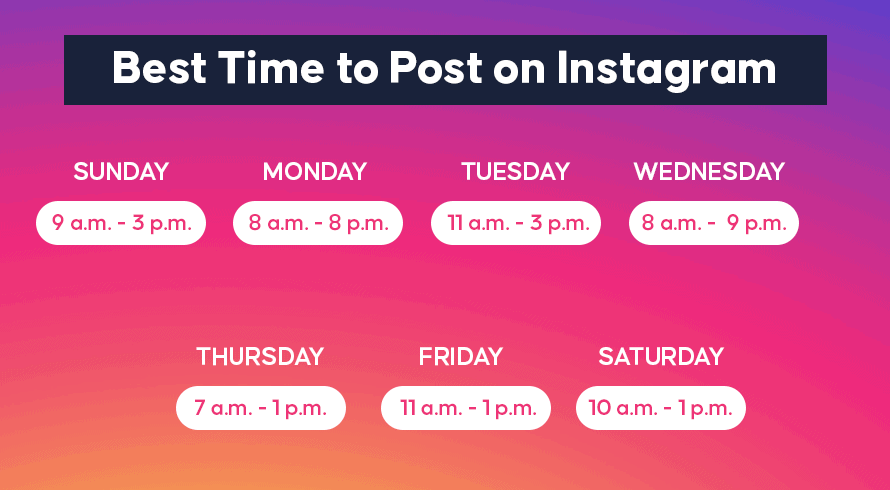 Best Time to Post on Instagram

SUNDAY
9 a.m. - 3 p.m.

MONDAY
8 a.m. - 8 p.m.

TUESDAY
11 a.m. - 3 p.m.

WEDNESDAY
8 a.m. - 9 p.m.

THURSDAY
7 a.m. - 1 p.m.

FRIDAY
11 a.m. - 1 p.m.

SATURDAY
10 a.m. - 1 p.m.